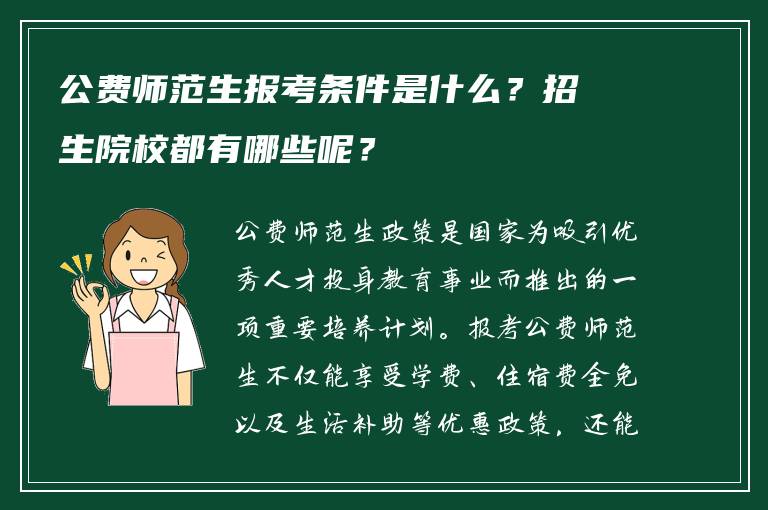 公费师范生报考条件是什么？招生院校都有哪些呢？

公费师范生政策是国家为吸引优秀人才投身教育事业而推出的一项重要培养计划。报考公费师范生不仅能享受学费、住宿费全免以及生活补助等优惠政策，还能